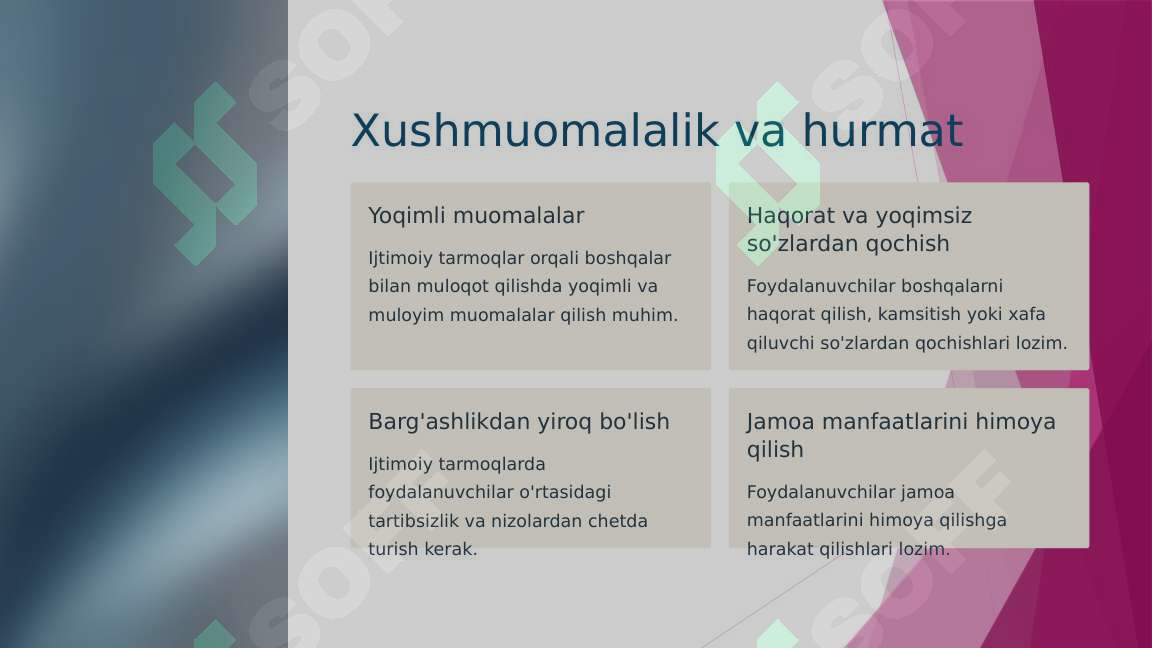 Xushmuomalalik va hurmat

Yoqimli muomalalar

Ijtimoiy tarmoqlar orqali boshqalar bilan muloqot qilishda yoqimli va muloyim muomalalar qilish muhim.

Haqorat va yoqimsiz so'zlardan qochish

Foydalanuvchilar boshqalarni haqorat qilish, kamsitish yoki xafa qiluvchi so'zlardan qochishlari lozim.

Barg'ashlikdan yiroq bo'lish

Ijtimoiy tarmoqlarda foydalanuvchilar o'rtasidagi tartibsizlik va nizolardan chetda turish kerak.

Jamoa manfaatlarini himoya qilish

Foydalanuvchilar jamoa manfaatlarini himoya qilishga harakat qilishlari lozim.